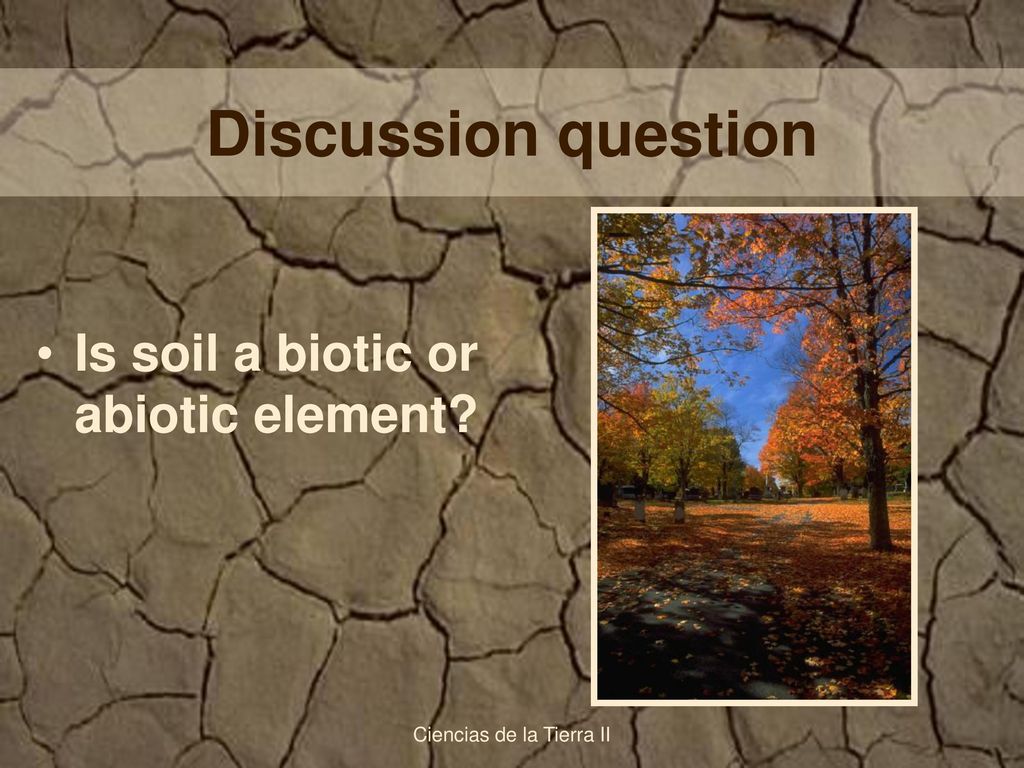 Discussion question

• Is soil a biotic or abiotic element?

Ciencias de la Tierra II